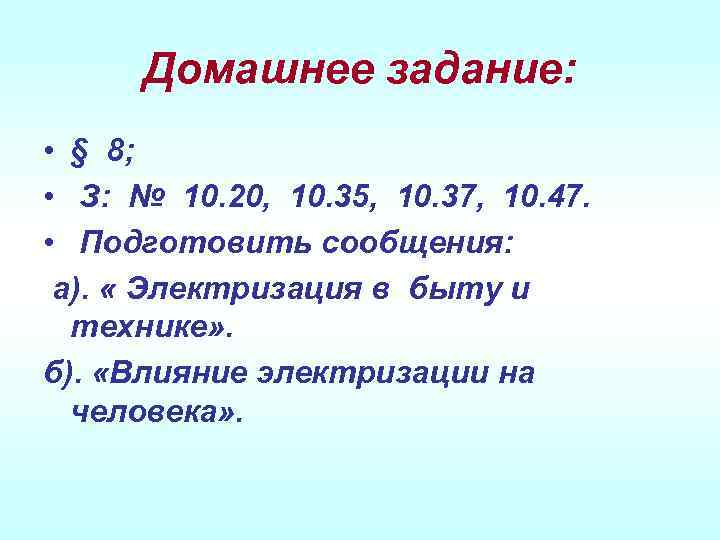 Домашнее задание:

• § 8;
• З: № 10.20, 10.35, 10.37, 10.47.
• Подготовить сообщения:
а). « Электризация в быту и технике».
б). «Влияние электризации на человека».